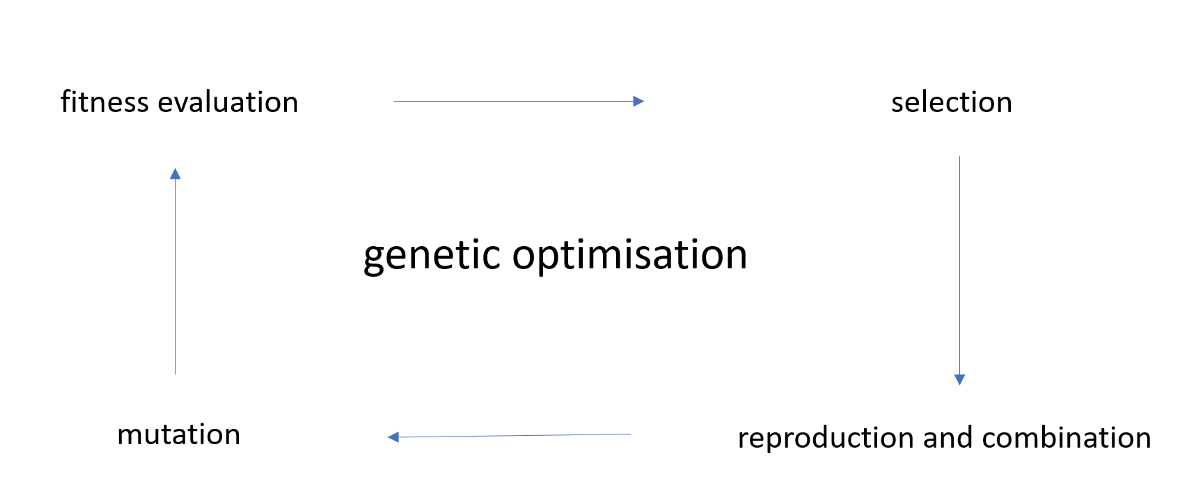 fitness evaluation

selection

genetic optimisation

mutation

reproduction and combination